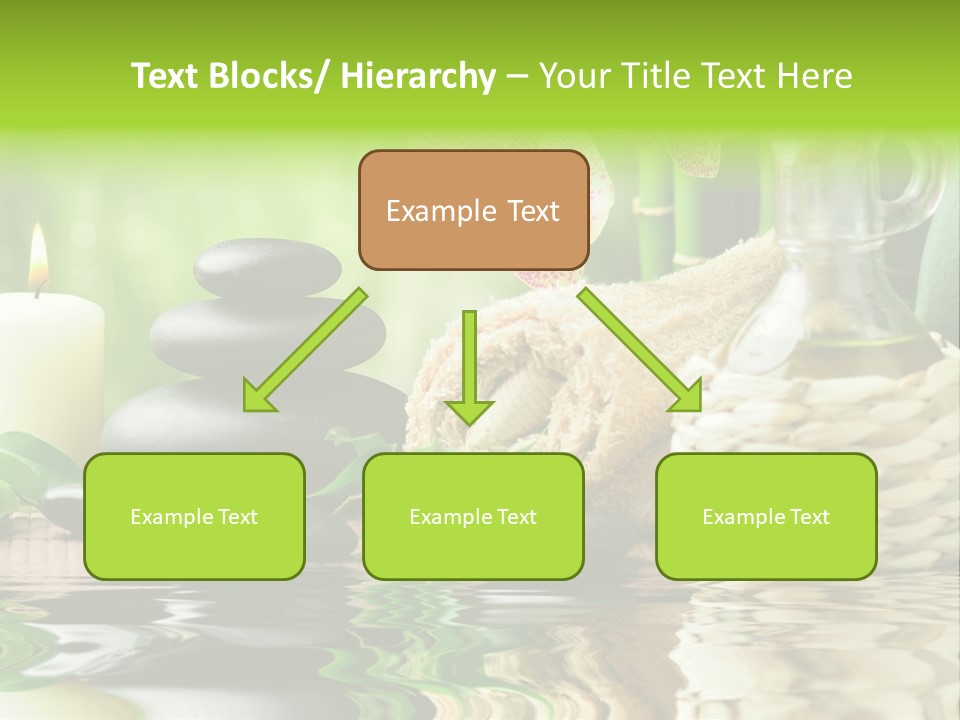 Text Blocks/ Hierarchy – Your Title Text Here

Example Text

Example Text

Example Text

Example Text